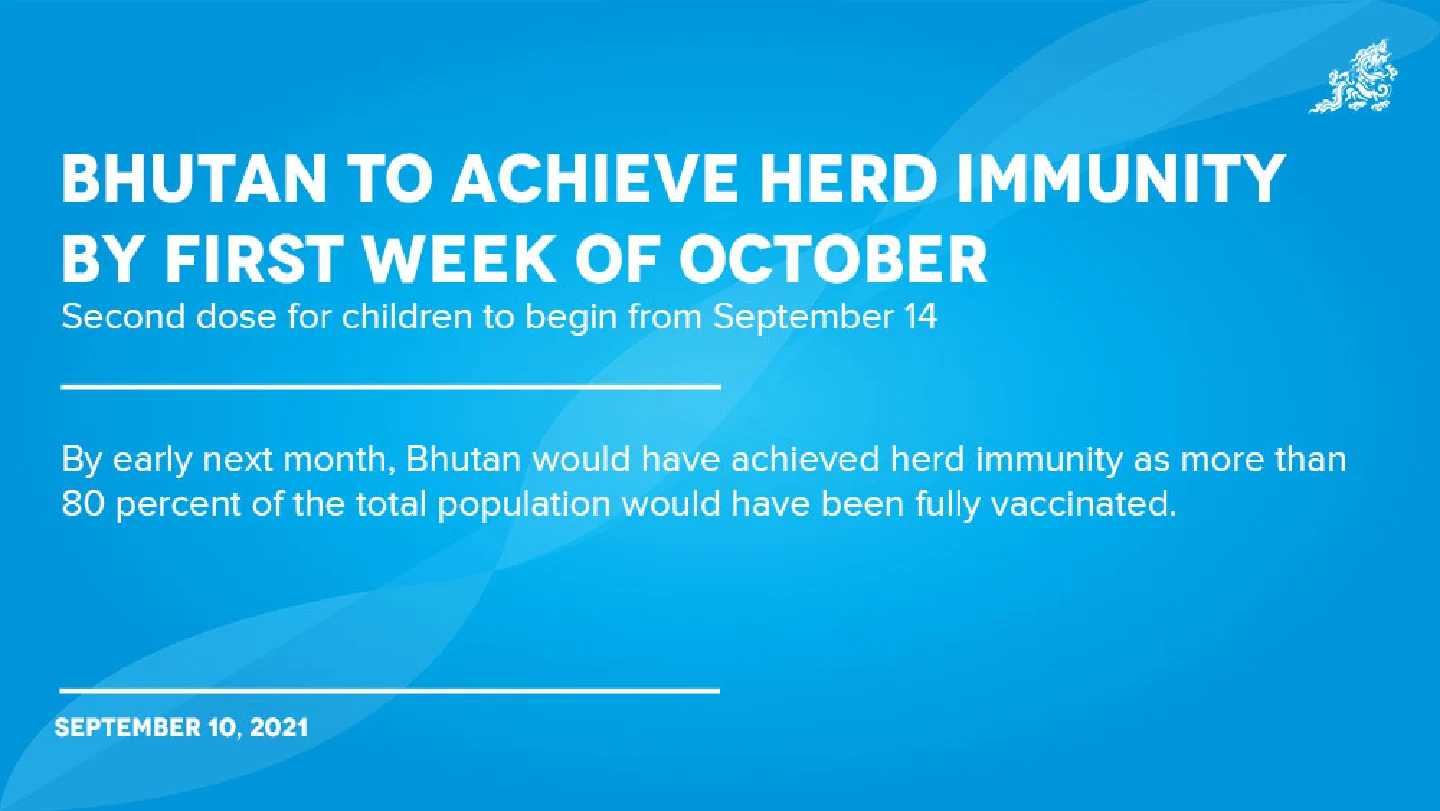 BHUTAN TO ACHIEVE HERD IMMUNITY BY FIRST WEEK OF OCTOBER

Second dose for children to begin from September 14

By early next month, Bhutan would have achieved herd immunity as more than 80 percent of the total population would have been fully vaccinated.

SEPTEMBER 10, 2021